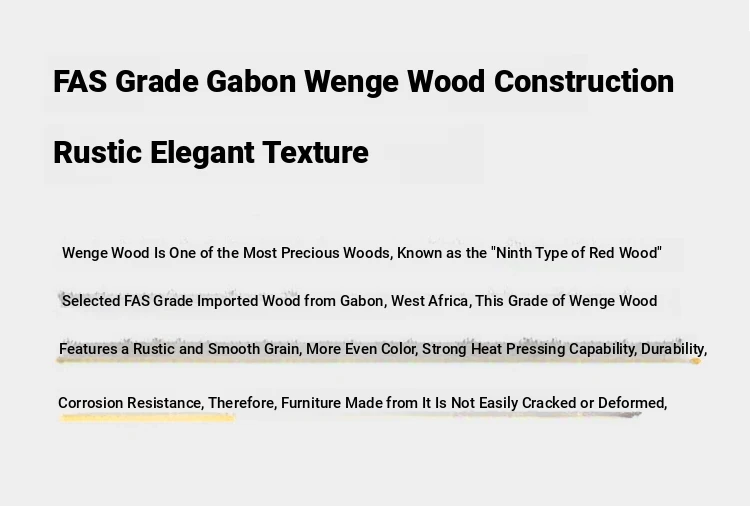 FAS Grade Gabon Wenge Wood Construction

Rustic Elegant Texture

Wenge Wood Is One of the Most Precious Woods, Known as the "Ninth Type of Red Wood"

Selected FAS Grade Imported Wood from Gabon, West Africa, This Grade of Wenge Wood

Features a Rustic and Smooth Grain, More Even Color, Strong Heat Pressing Capability, Durability,

Corrosion Resistance, Therefore, Furniture Made from It Is Not Easily Cracked or Deformed,